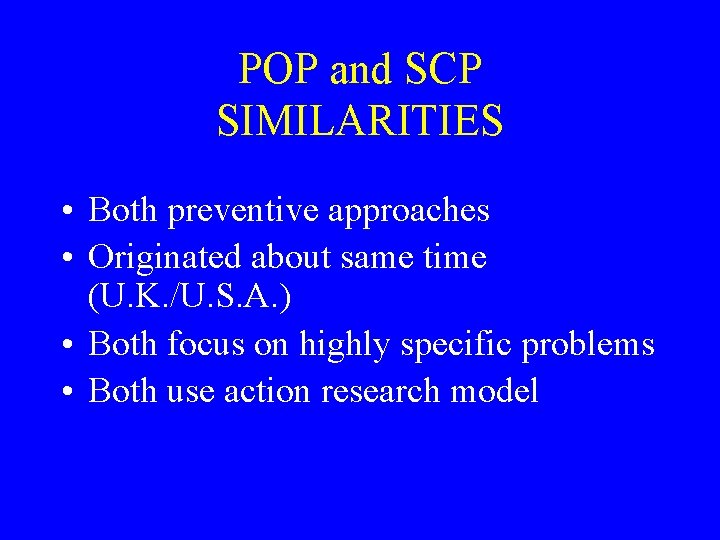 POP and SCP
SIMILARITIES

• Both preventive approaches
• Originated about same time (U.K./U.S.A.)
• Both focus on highly specific problems
• Both use action research model